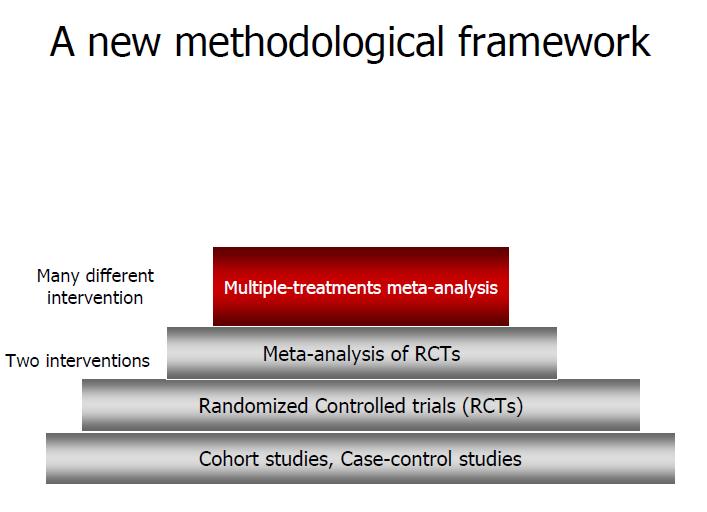 A new methodological framework

Many different intervention

Multiple-treatments meta-analysis

Two interventions

Meta-analysis of RCTs

Randomized Controlled trials (RCTs)

Cohort studies, Case-control studies